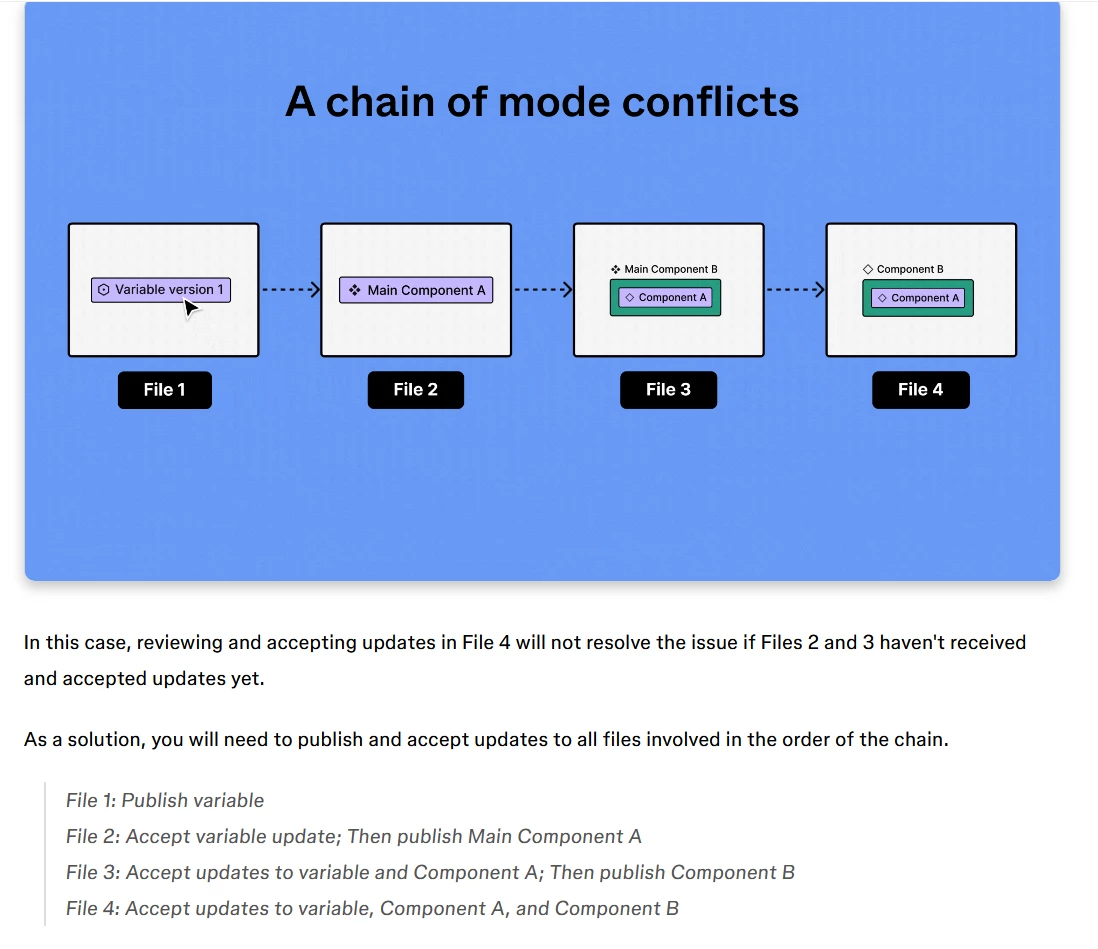 A chain of mode conflicts

Variable version 1

Main Component A

Main Component B

Component A

Component B

Component A

File 1

File 2

File 3

File 4

In this case, reviewing and accepting updates in File 4 will not resolve the issue if Files 2 and 3 haven't received and accepted updates yet.

As a solution, you will need to publish and accept updates to all files involved in the order of the chain.

File 1: Publish variable
File 2: Accept variable update; Then publish Main Component A
File 3: Accept updates to variable and Component A; Then publish Component B
File 4: Accept updates to variable, Component A, and Component B